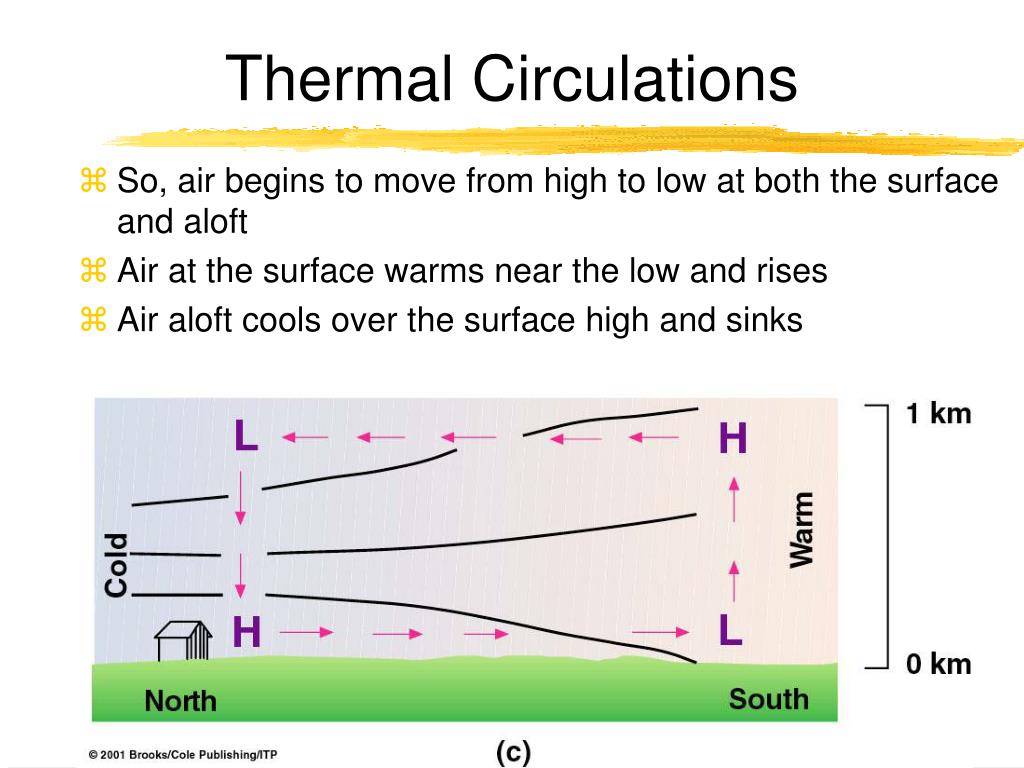 Thermal Circulations

⌘ So, air begins to move from high to low at both the surface and aloft

⌘ Air at the surface warms near the low and rises

⌘ Air aloft cools over the surface high and sinks

L

H

1 km

Cold

Warm

H

L

0 km

North

South

© 2001 Brooks/Cole Publishing/ITP

(c)